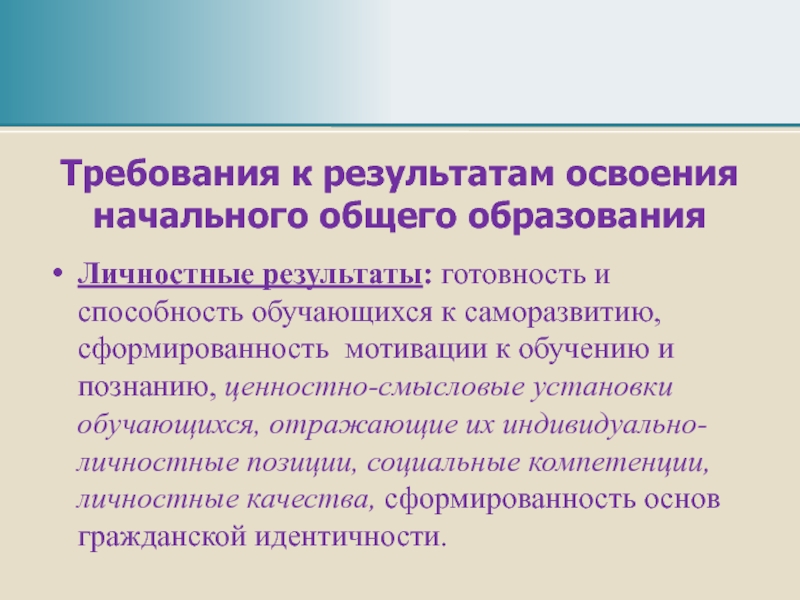 Требования к результатам освоения начального общего образования

• Личностные результаты: готовность и способность обучающихся к саморазвитию, сформированность мотивации к обучению и познанию, ценностно-смысловые установки обучающихся, отражающие их индивидуально-личностные позиции, социальные компетенции, личностные качества, сформированность основ гражданской идентичности.